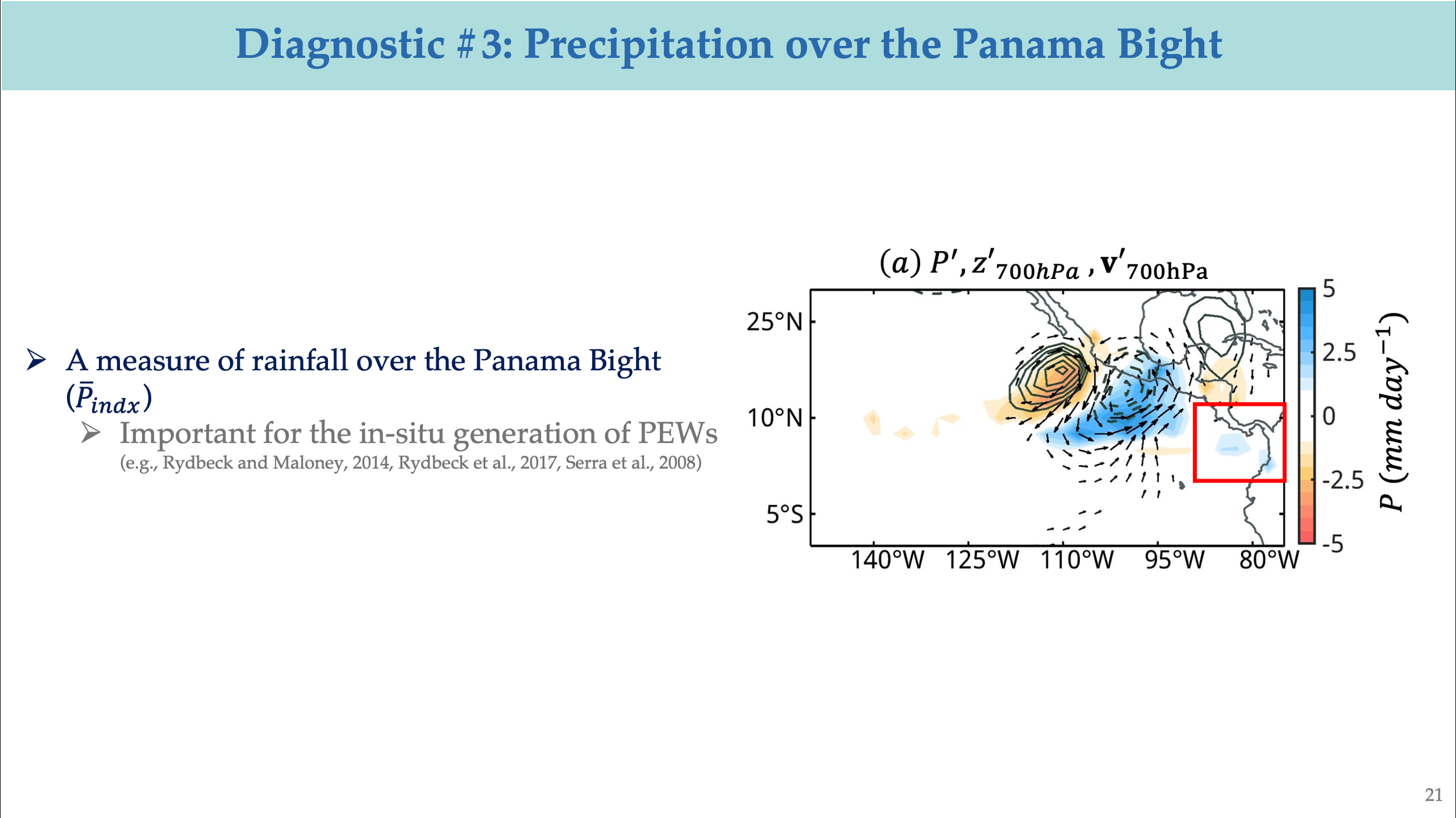 Diagnostic #3: Precipitation over the Panama Bight

➢ A measure of rainfall over the Panama Bight ($\bar{P}_{indx}$)

➢ Important for the in-situ generation of PEWs (e.g., Rydbeck and Maloney, 2014, Rydbeck et al., 2017, Serra et al., 2008)

$(a)\ P', z'_{700hPa}, \mathbf{v}'_{700hPa}$

25°N
10°N
5°S
140°W 125°W 110°W 95°W 80°W

5
2.5
0
-2.5
-5
$P\ (mm\ day^{-1})$

21